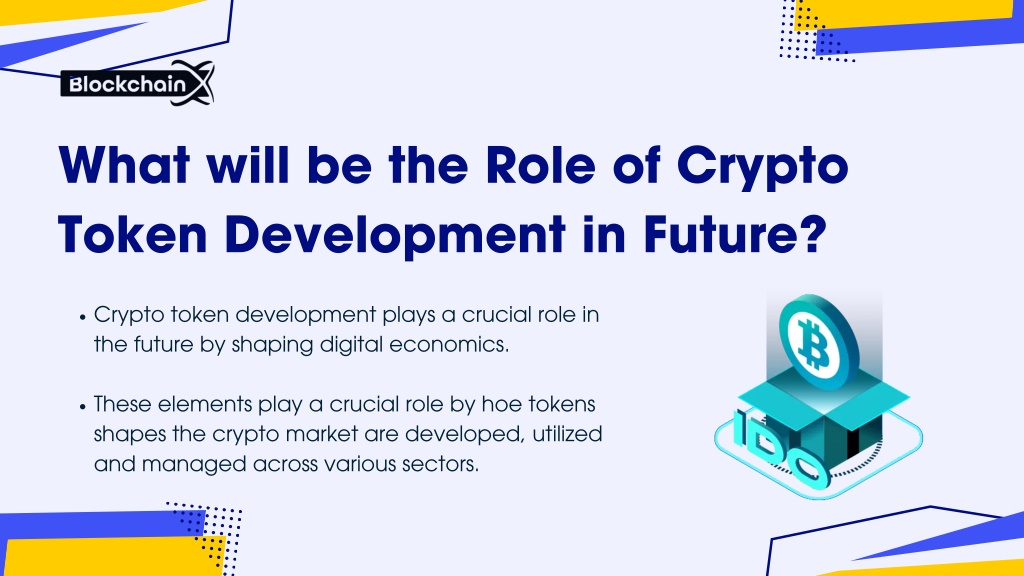 BlockchainX

What will be the Role of Crypto Token Development in Future?

• Crypto token development plays a crucial role in the future by shaping digital economics.

• These elements play a crucial role by hoe tokens shapes the crypto market are developed, utilized and managed across various sectors.

IDO